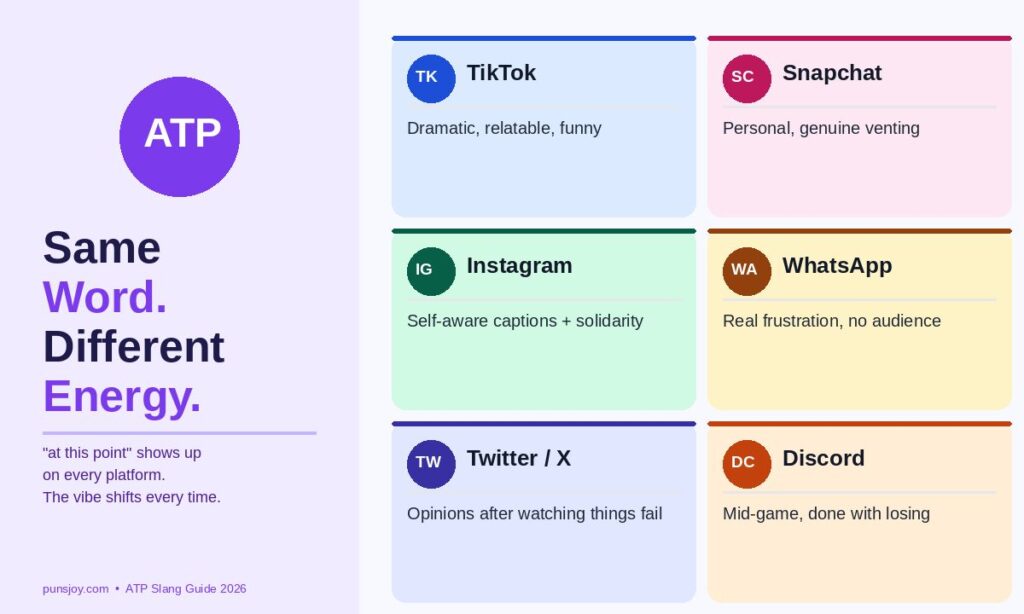 ATP

Same Word. Different Energy.

"at this point" shows up on every platform. The vibe shifts every time.

punsjoy.com • ATP Slang Guide 2026

TK TikTok

Dramatic, relatable, funny

SC Snapchat

Personal, genuine venting

IG Instagram

Self-aware captions + solidarity

WA WhatsApp

Real frustration, no audience

TW Twitter / X

Opinions after watching things fail

DC Discord

Mid-game, done with losing